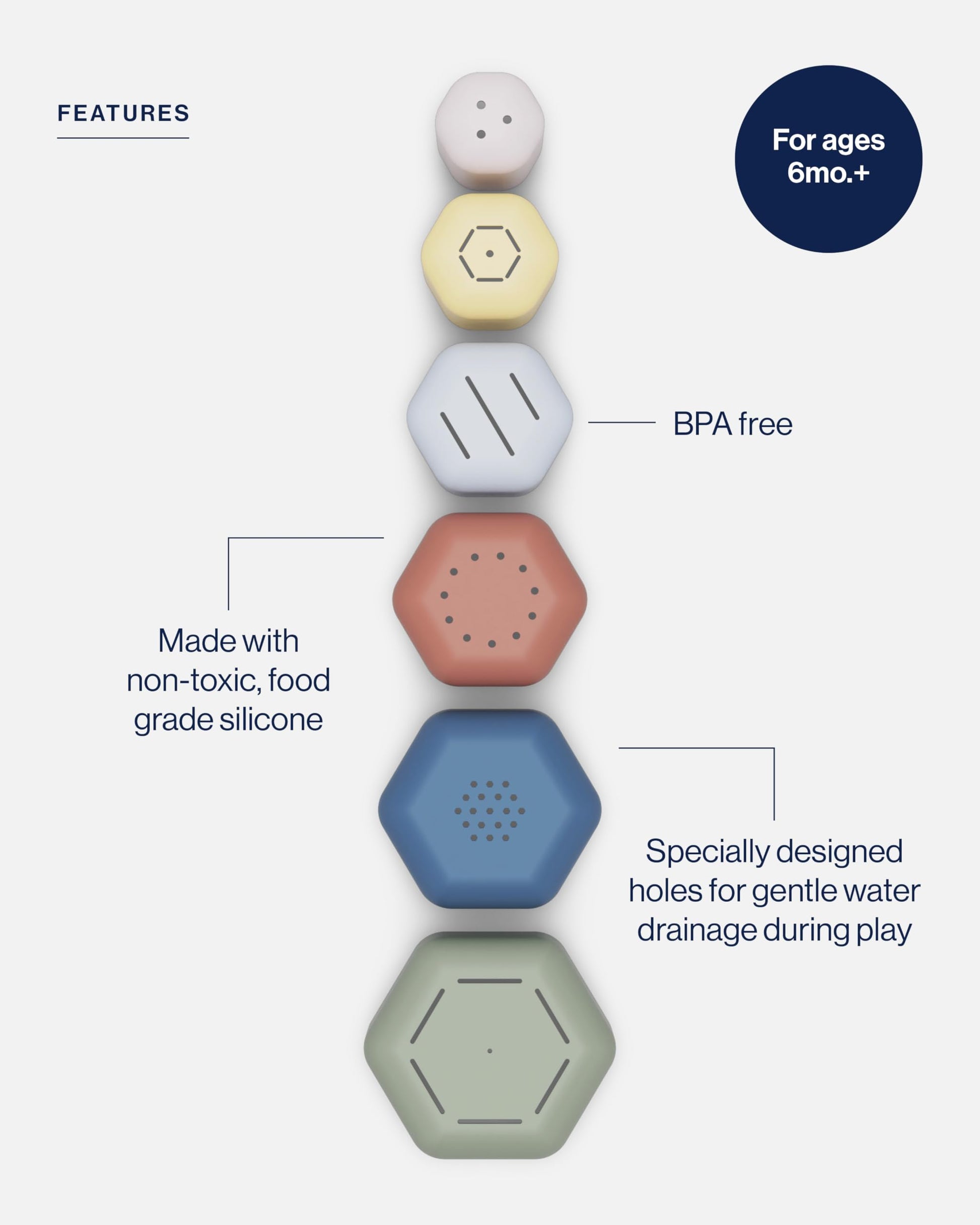 FEATURES

For ages
6mo.+

BPA free

Made with non-toxic, food grade silicone

Specially designed holes for gentle water drainage during play